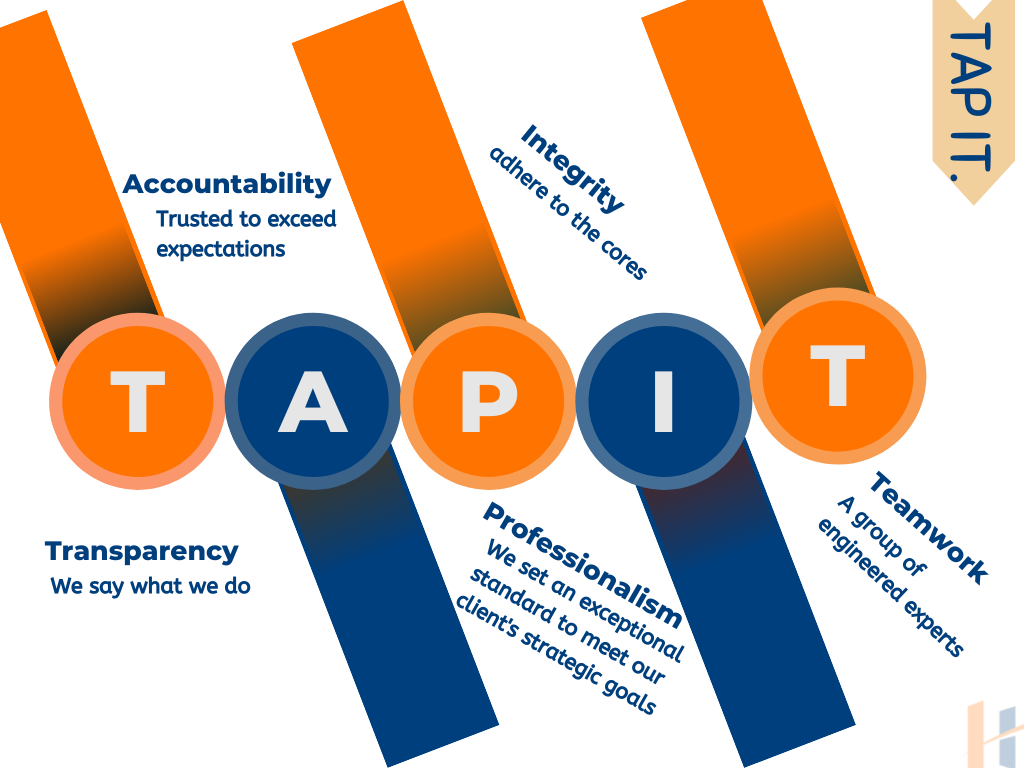 TAP IT.

Accountability
Trusted to exceed expectations

Integrity
adhere to the cores

T A P I T

Transparency
We say what we do

Professionalism
We set an exceptional standard to meet our client's strategic goals

Teamwork
A group of engineered experts